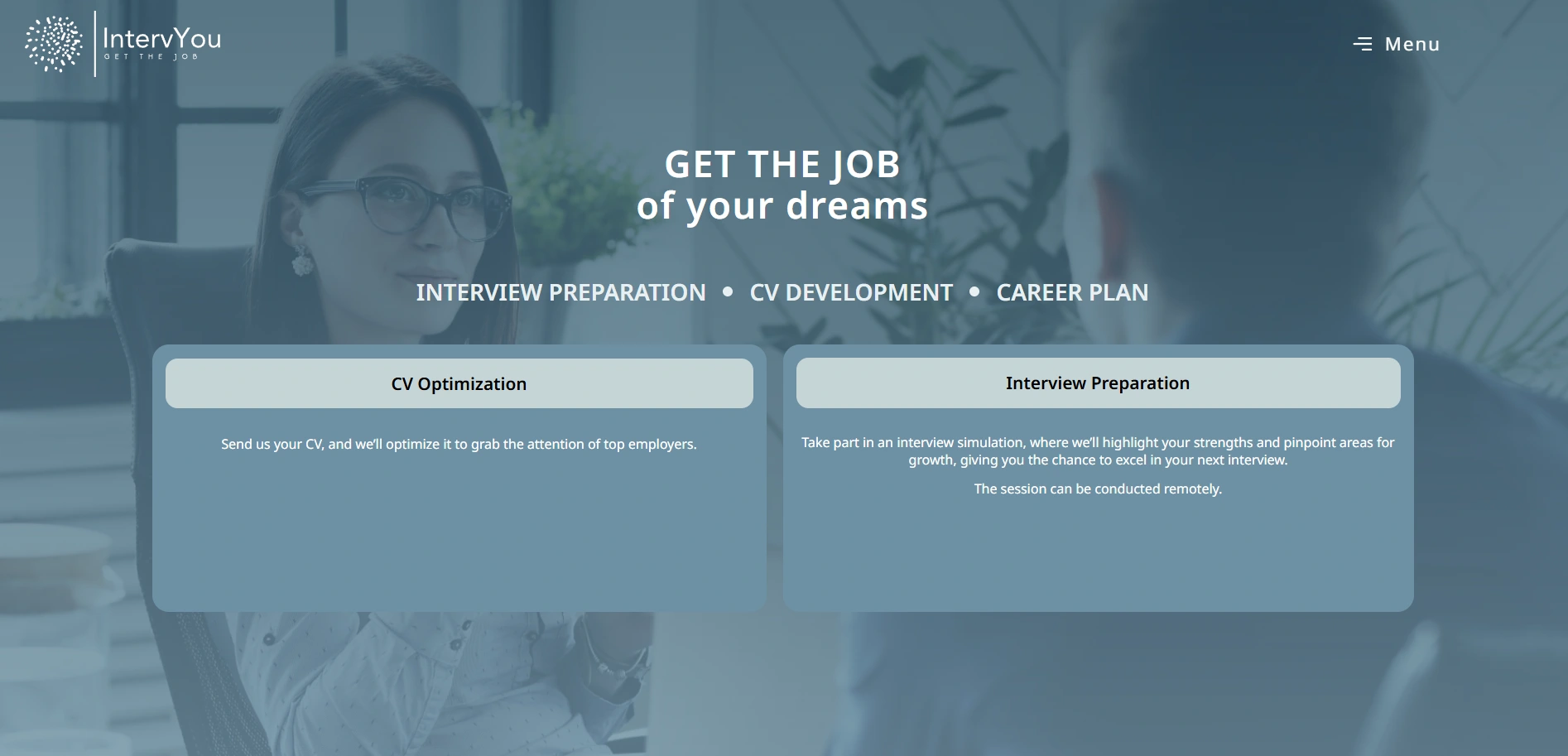 IntervYou
GET THE JOB

Menu

GET THE JOB
of your dreams

INTERVIEW PREPARATION • CV DEVELOPMENT • CAREER PLAN

CV Optimization

Send us your CV, and we'll optimize it to grab the attention of top employers.

Interview Preparation

Take part in an interview simulation, where we'll highlight your strengths and pinpoint areas for growth, giving you the chance to excel in your next interview.

The session can be conducted remotely.